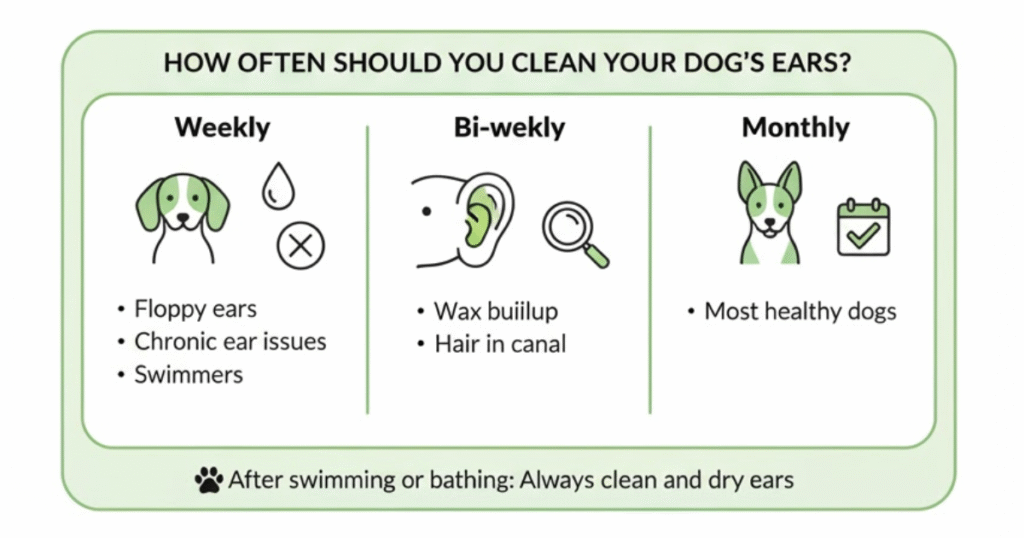 HOW OFTEN SHOULD YOU CLEAN YOUR DOG'S EARS?

Weekly

• Floppy ears
• Chronic ear issues
• Swimmers

Bi-wekly

• Wax buiilup
• Hair in canal

Monthly

• Most healthy dogs

After swimming or bathing: Always clean and dry ears